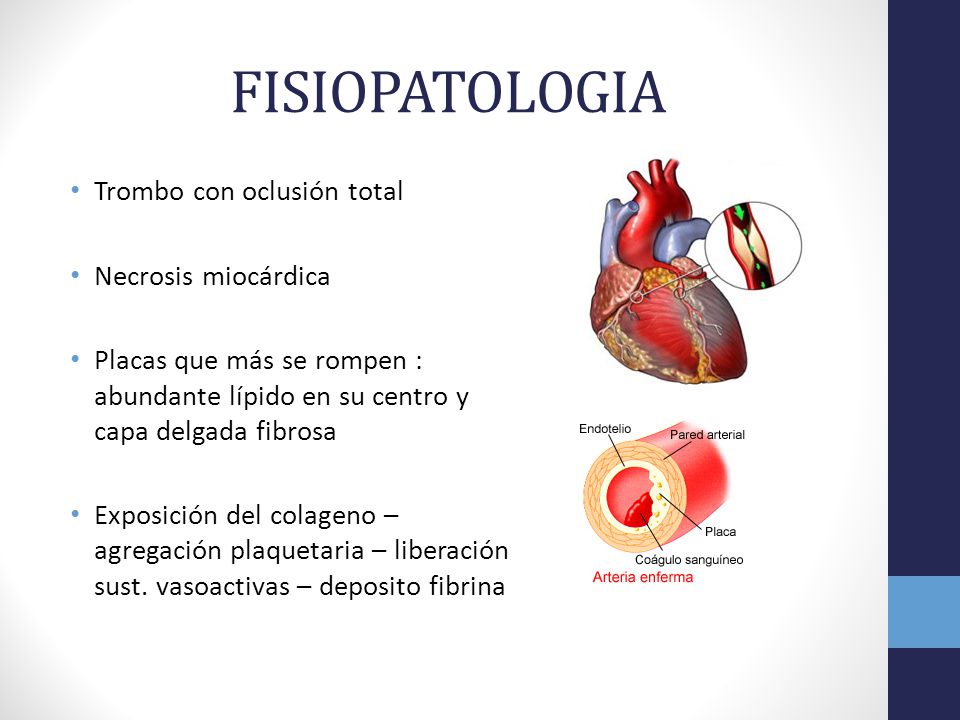 FISIOPATOLOGIA

• Trombo con oclusión total

• Necrosis miocárdica

• Placas que más se rompen : abundante lípido en su centro y capa delgada fibrosa

• Exposición del colageno – agregación plaquetaria – liberación sust. vasoactivas – deposito fibrina

Endotelio
Pared arterial
Placa
Coágulo sanguíneo
Arteria enferma